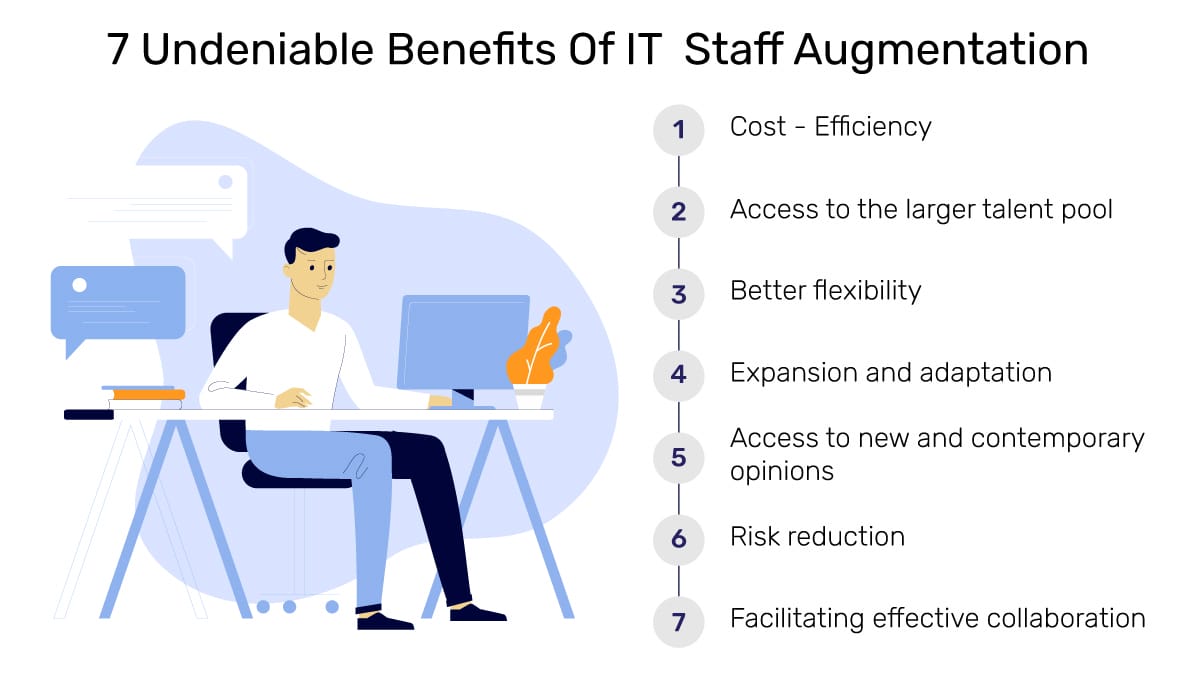 7 Undeniable Benefits Of IT Staff Augmentation

1 Cost - Efficiency

2 Access to the larger talent pool

3 Better flexibility

4 Expansion and adaptation

5 Access to new and contemporary opinions

6 Risk reduction

7 Facilitating effective collaboration